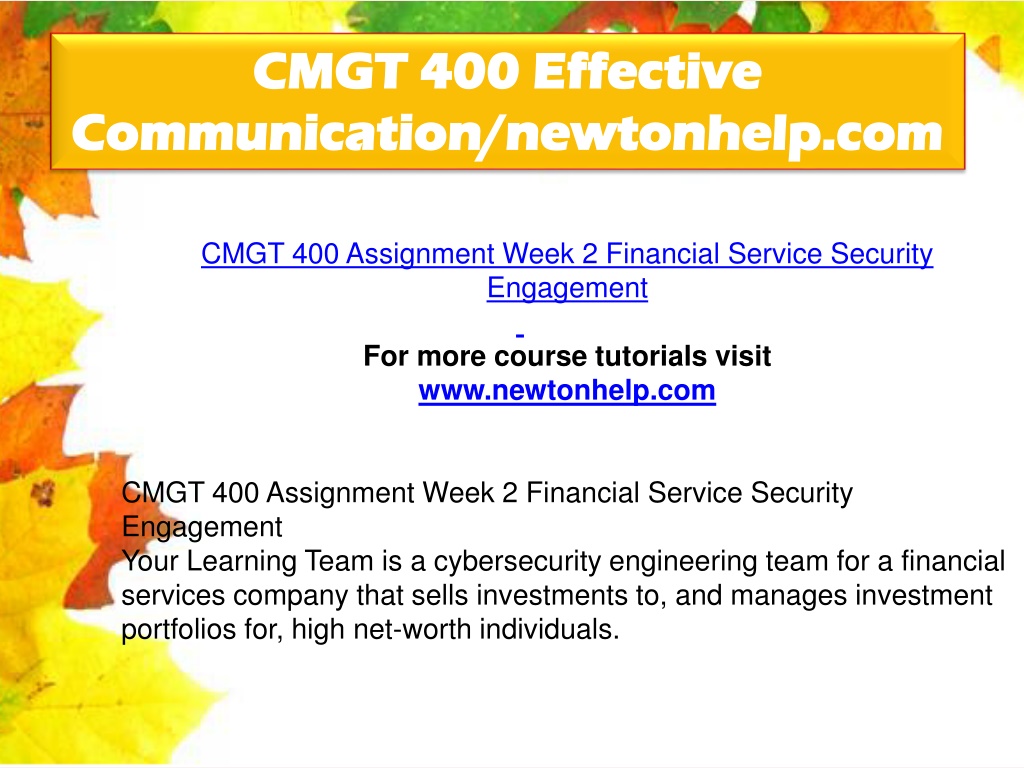 CMGT 400 Effective Communication/newtonhelp.com

CMGT 400 Assignment Week 2 Financial Service Security Engagement

For more course tutorials visit
www.newtonhelp.com

CMGT 400 Assignment Week 2 Financial Service Security Engagement
Your Learning Team is a cybersecurity engineering team for a financial services company that sells investments to, and manages investment portfolios for, high net-worth individuals.